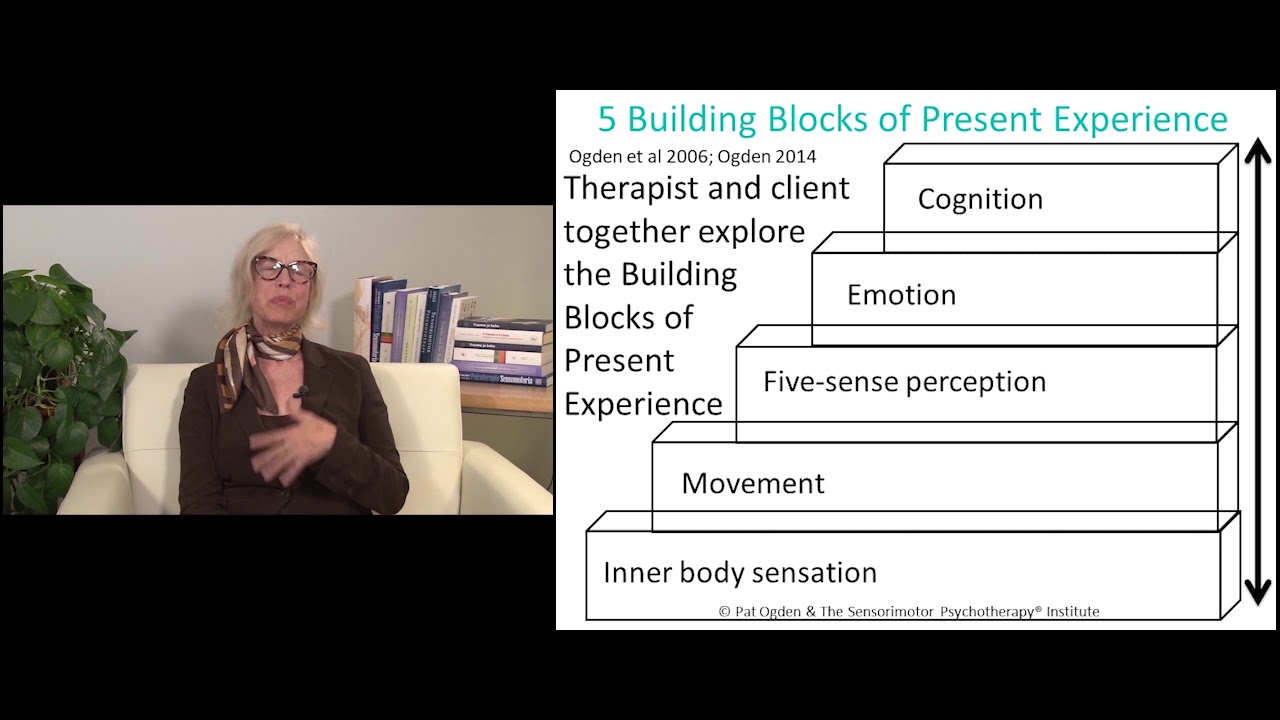 5 Building Blocks of Present Experience

Ogden et al 2006; Ogden 2014

Therapist and client together explore the Building Blocks of Present Experience

Cognition

Emotion

Five-sense perception

Movement

Inner body sensation

© Pat Ogden & The Sensorimotor Psychotherapy® Institute